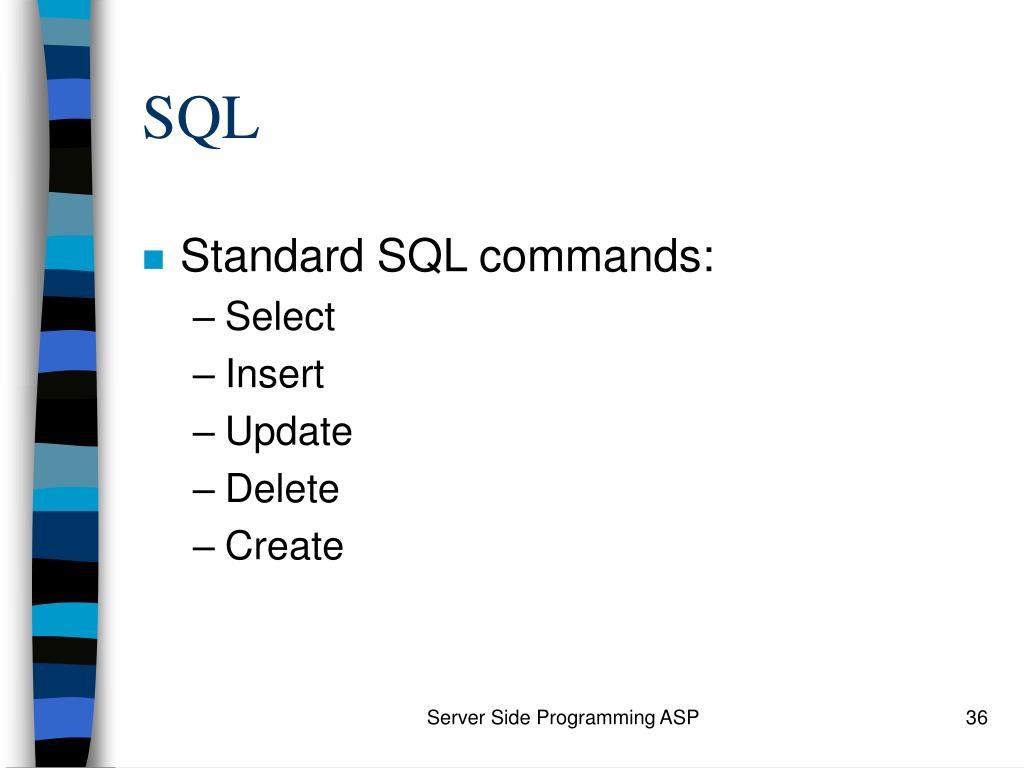 SQL

Standard SQL commands:
– Select
– Insert
– Update
– Delete
– Create

Server Side Programming ASP

36